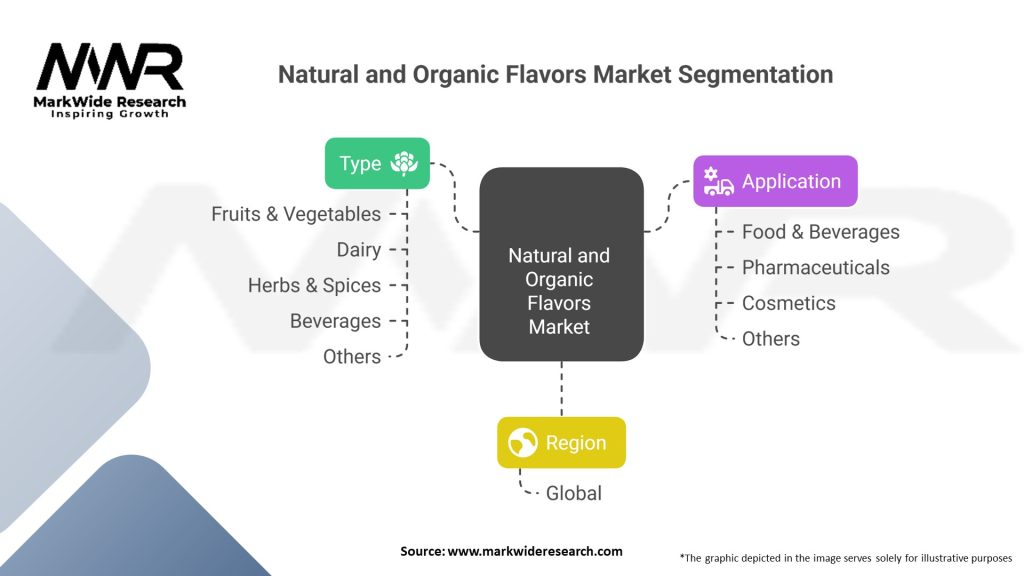 MWR
MarkWide Research
Inspiring Growth

Natural and Organic Flavors Market Segmentation

Type
Fruits & Vegetables
Dairy
Herbs & Spices
Beverages
Others

Natural and Organic Flavors Market

Application
Food & Beverages
Pharmaceuticals
Cosmetics
Others

Region
Global

Source: www.markwideresearch.com

*The graphic depicted in the image serves solely for illustrative purposes